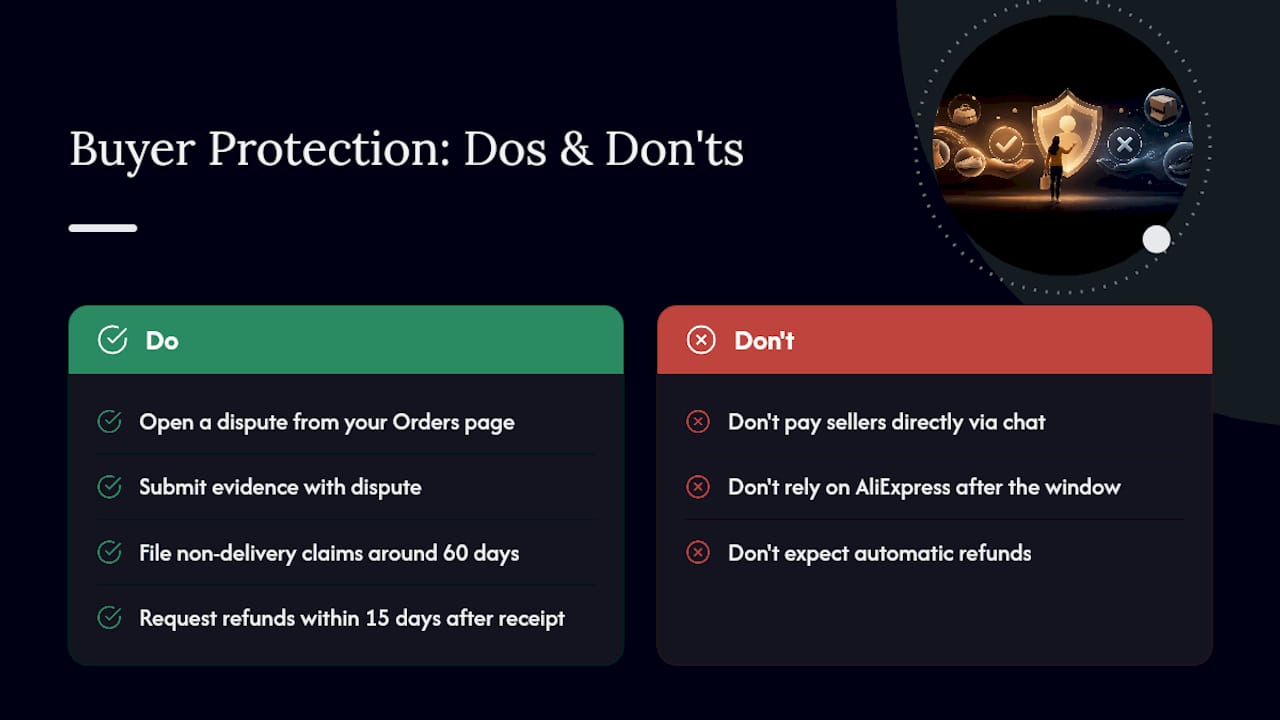 Buyer Protection: Dos & Don'ts

Do

Open a dispute from your Orders page

Submit evidence with dispute

File non-delivery claims around 60 days

Request refunds within 15 days after receipt

Don't

Don't pay sellers directly via chat

Don't rely on AliExpress after the window

Don't expect automatic refunds